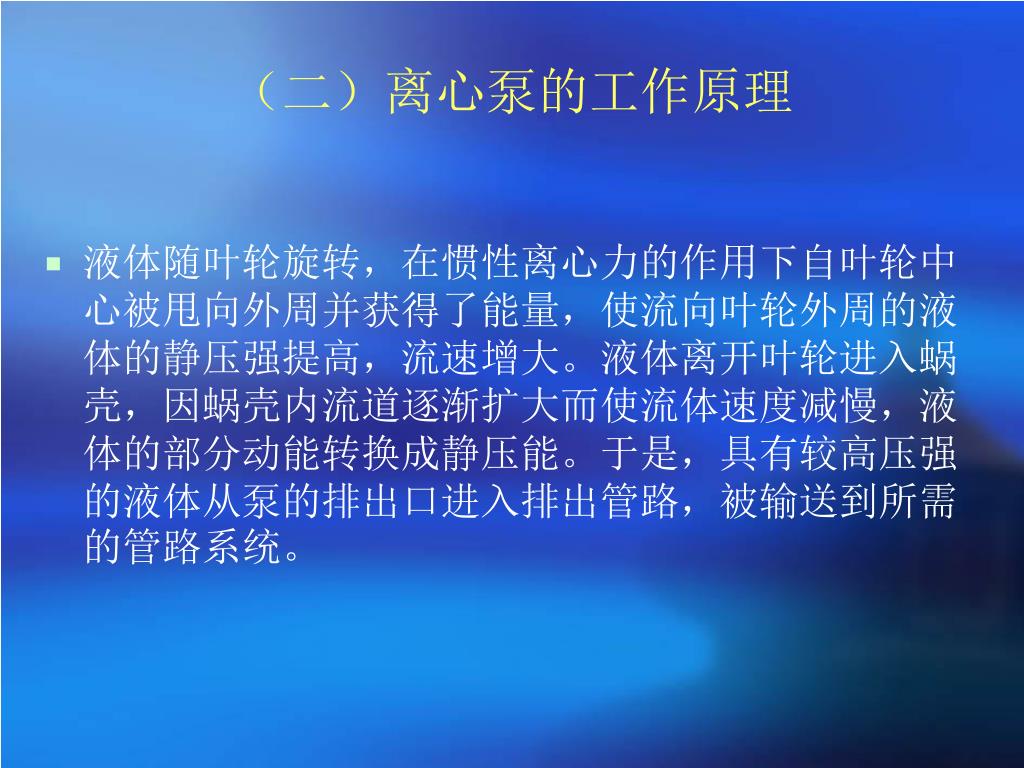 （二）离心泵的工作原理

液体随叶轮旋转，在惯性离心力的作用下自叶轮中心被甩向外周并获得了能量，使流向叶轮外周的液体的静压强提高，流速增大。液体离开叶轮进入蜗壳，因蜗壳内流道逐渐扩大而使流体速度减慢，液体的部分动能转换成静压能。于是，具有较高压强的液体从泵的排出口进入排出管路，被输送到所需的管路系统。